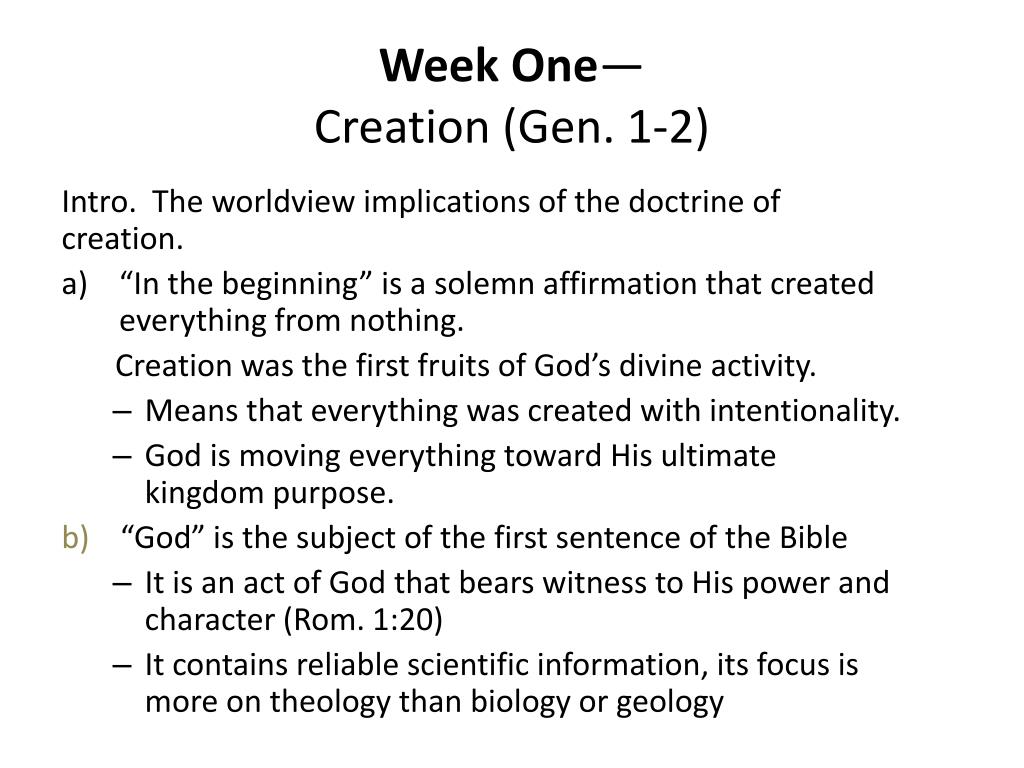 Week One—
Creation (Gen. 1-2)

Intro. The worldview implications of the doctrine of creation.

a) "In the beginning" is a solemn affirmation that created everything from nothing.

Creation was the first fruits of God's divine activity.

- Means that everything was created with intentionality.
- God is moving everything toward His ultimate kingdom purpose.

b) "God" is the subject of the first sentence of the Bible

- It is an act of God that bears witness to His power and character (Rom. 1:20)
- It contains reliable scientific information, its focus is more on theology than biology or geology